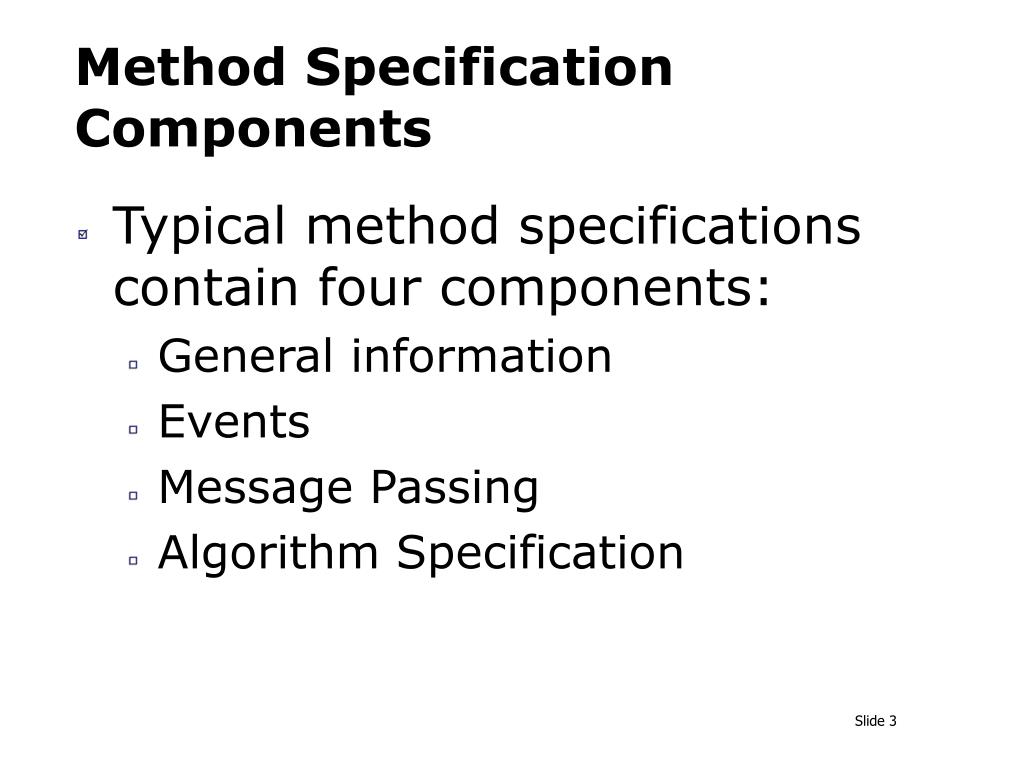 Method Specification Components

Typical method specifications contain four components:

General information

Events

Message Passing

Algorithm Specification

Slide 3